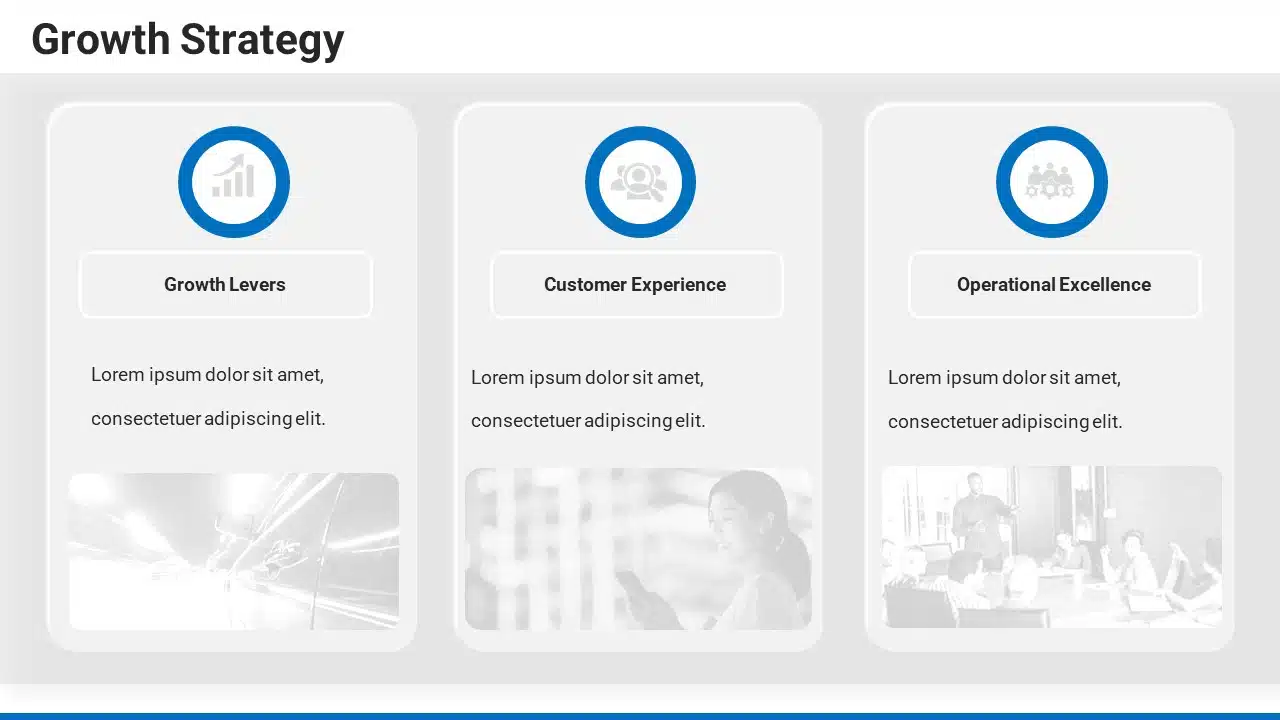 Growth Strategy

Growth Levers

Lorem ipsum dolor sit amet, consectetuer adipiscing elit.

Customer Experience

Lorem ipsum dolor sit amet, consectetuer adipiscing elit.

Operational Excellence

Lorem ipsum dolor sit amet, consectetuer adipiscing elit.